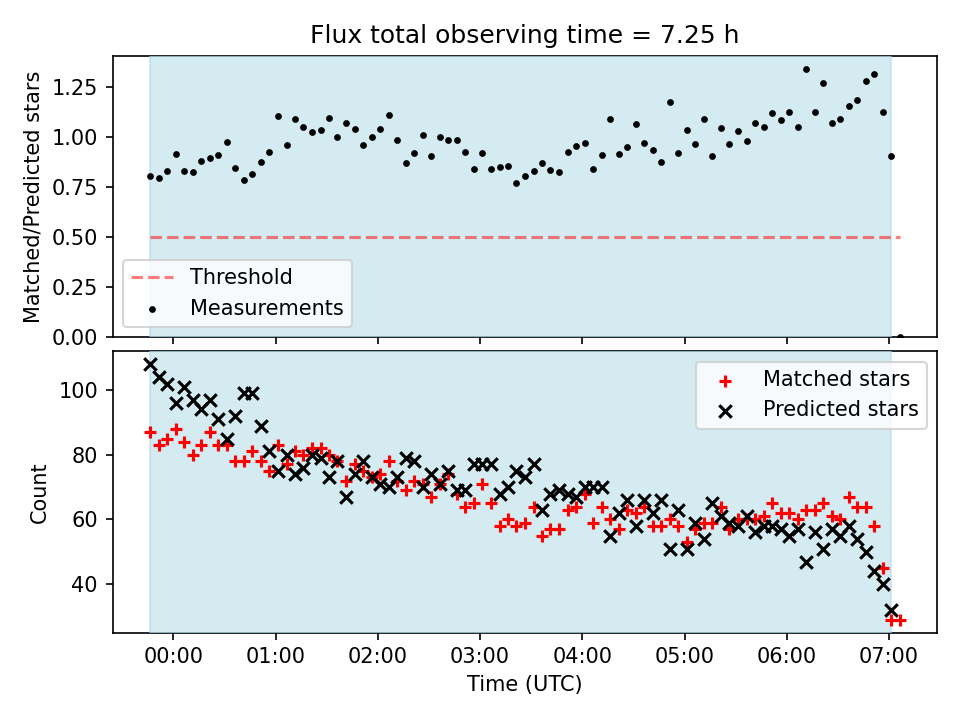 Flux total observing time = 7.25 h

Matched/Predicted stars

1.25
1.00
0.75
0.50
0.25
0.00

Threshold
Measurements

Count

100
80
60
40

Matched stars
Predicted stars

00:00
01:00
02:00
03:00
04:00
05:00
06:00
07:00

Time (UTC)